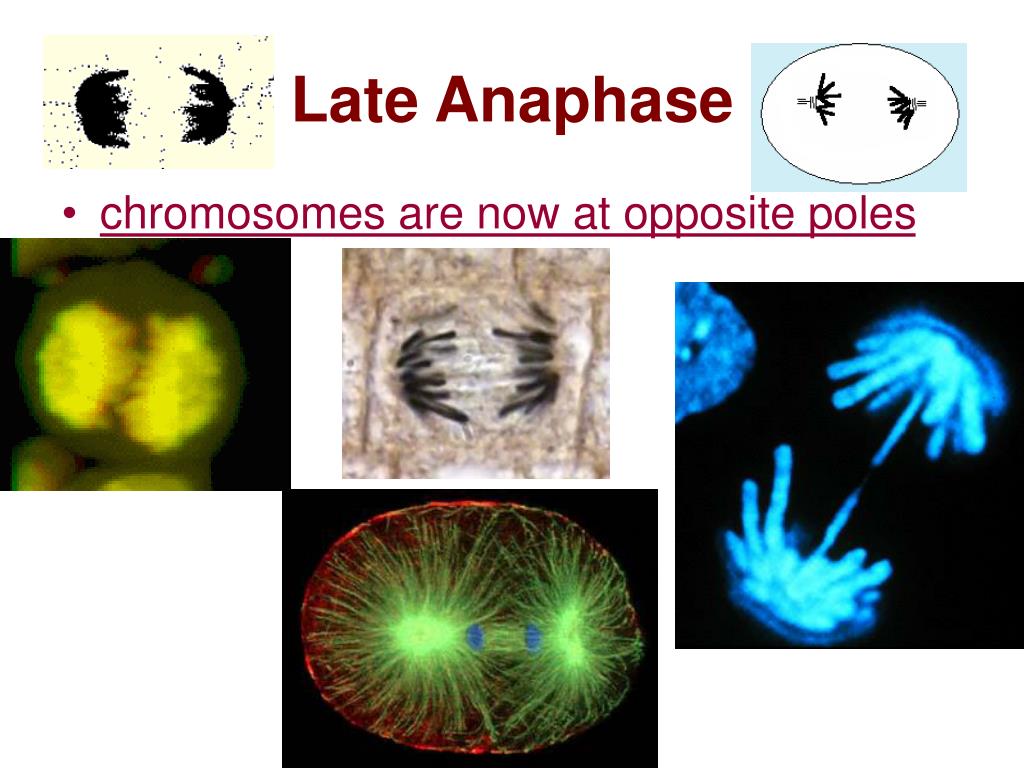 Late Anaphase

• chromosomes are now at opposite poles